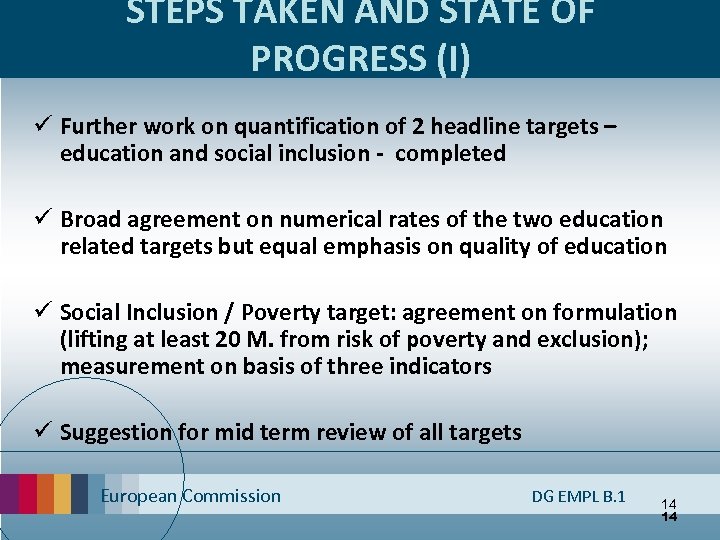 STEPS TAKEN AND STATE OF PROGRESS (I)

✓ Further work on quantification of 2 headline targets – education and social inclusion - completed

✓ Broad agreement on numerical rates of the two education related targets but equal emphasis on quality of education

✓ Social Inclusion / Poverty target: agreement on formulation (lifting at least 20 M. from risk of poverty and exclusion); measurement on basis of three indicators

✓ Suggestion for mid term review of all targets

European Commission

DG EMPL B.1

14

14